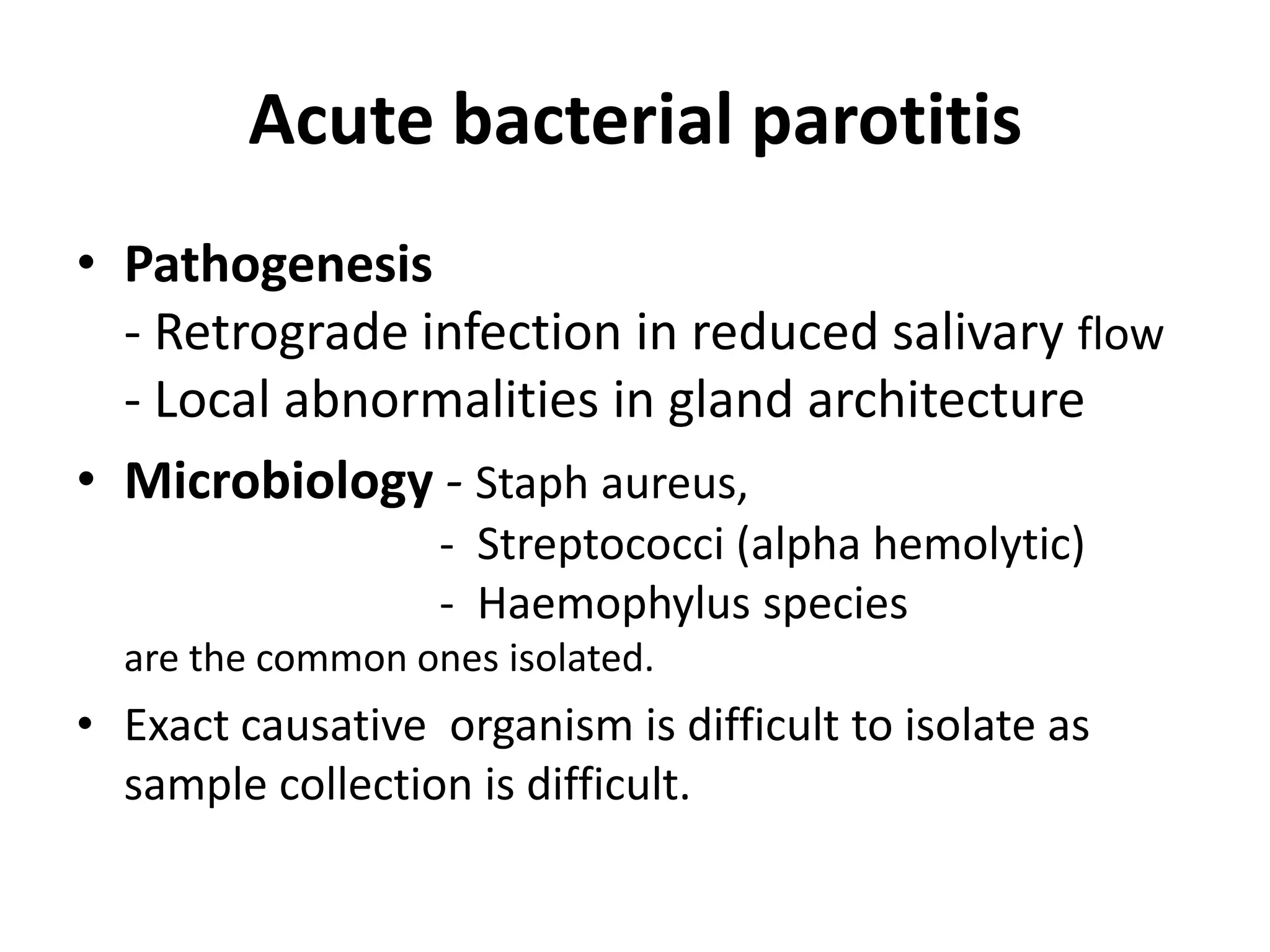 Acute bacterial parotitis

• Pathogenesis
- Retrograde infection in reduced salivary flow
- Local abnormalities in gland architecture

• Microbiology - Staph aureus,
- Streptococci (alpha hemolytic)
- Haemophylus species
are the common ones isolated.

• Exact causative organism is difficult to isolate as sample collection is difficult.